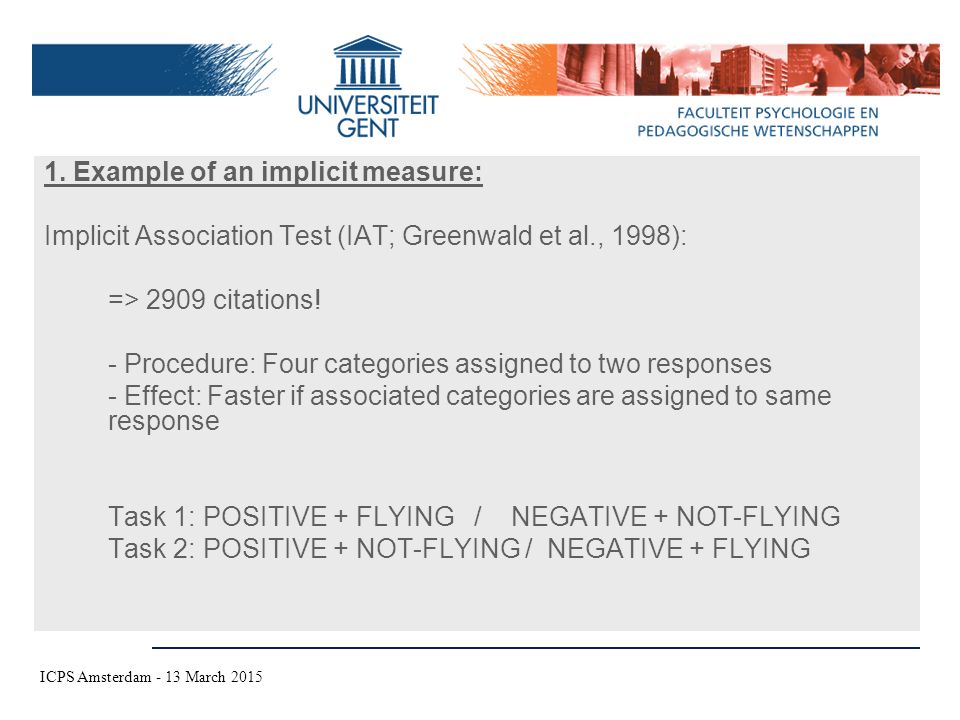 UNIVERSITEIT GENT

FACULTEIT PSYCHOLOGIE EN PEDAGOGISCHE WETENSCHAPPEN

1. Example of an implicit measure:

Implicit Association Test (IAT; Greenwald et al., 1998):

=> 2909 citations!

- Procedure: Four categories assigned to two responses
- Effect: Faster if associated categories are assigned to same response

Task 1: POSITIVE + FLYING / NEGATIVE + NOT-FLYING
Task 2: POSITIVE + NOT-FLYING / NEGATIVE + FLYING

ICPS Amsterdam - 13 March 2015